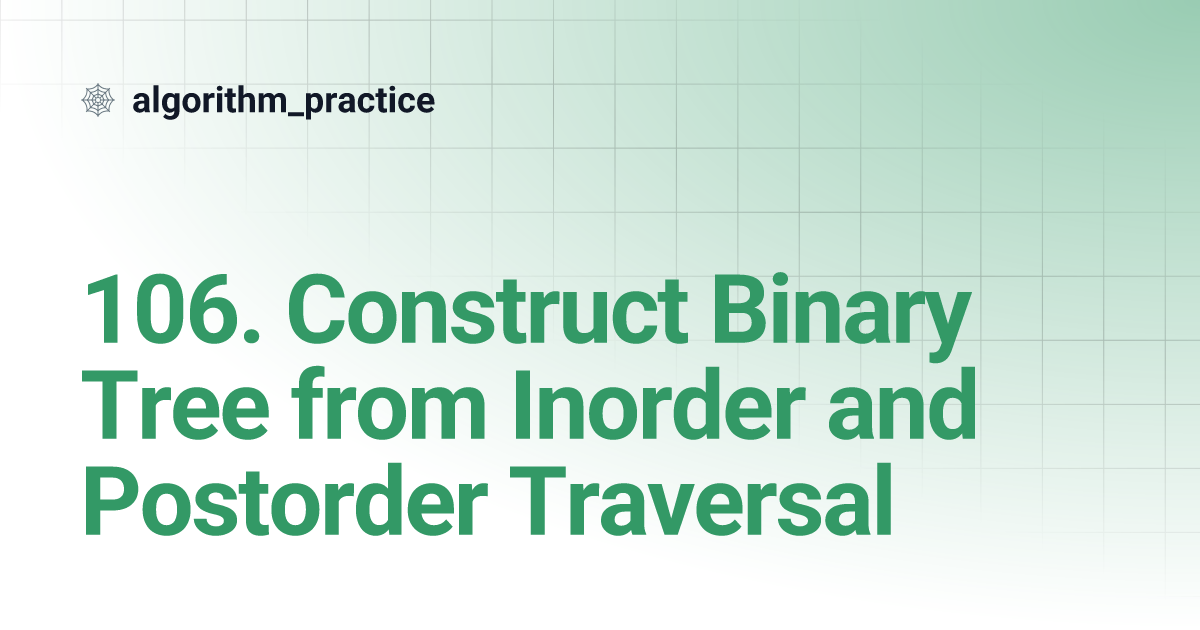 algorithm_practice

106. Construct Binary Tree from Inorder and Postorder Traversal